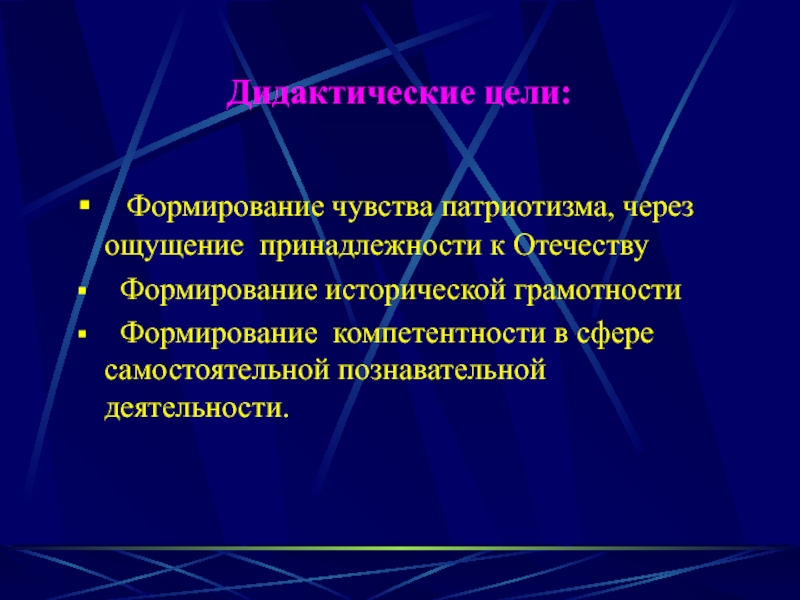 Дидактические цели:

▪ Формирование чувства патриотизма, через ощущение принадлежности к Отечеству

▪ Формирование исторической грамотности

▪ Формирование компетентности в сфере самостоятельной познавательной деятельности.